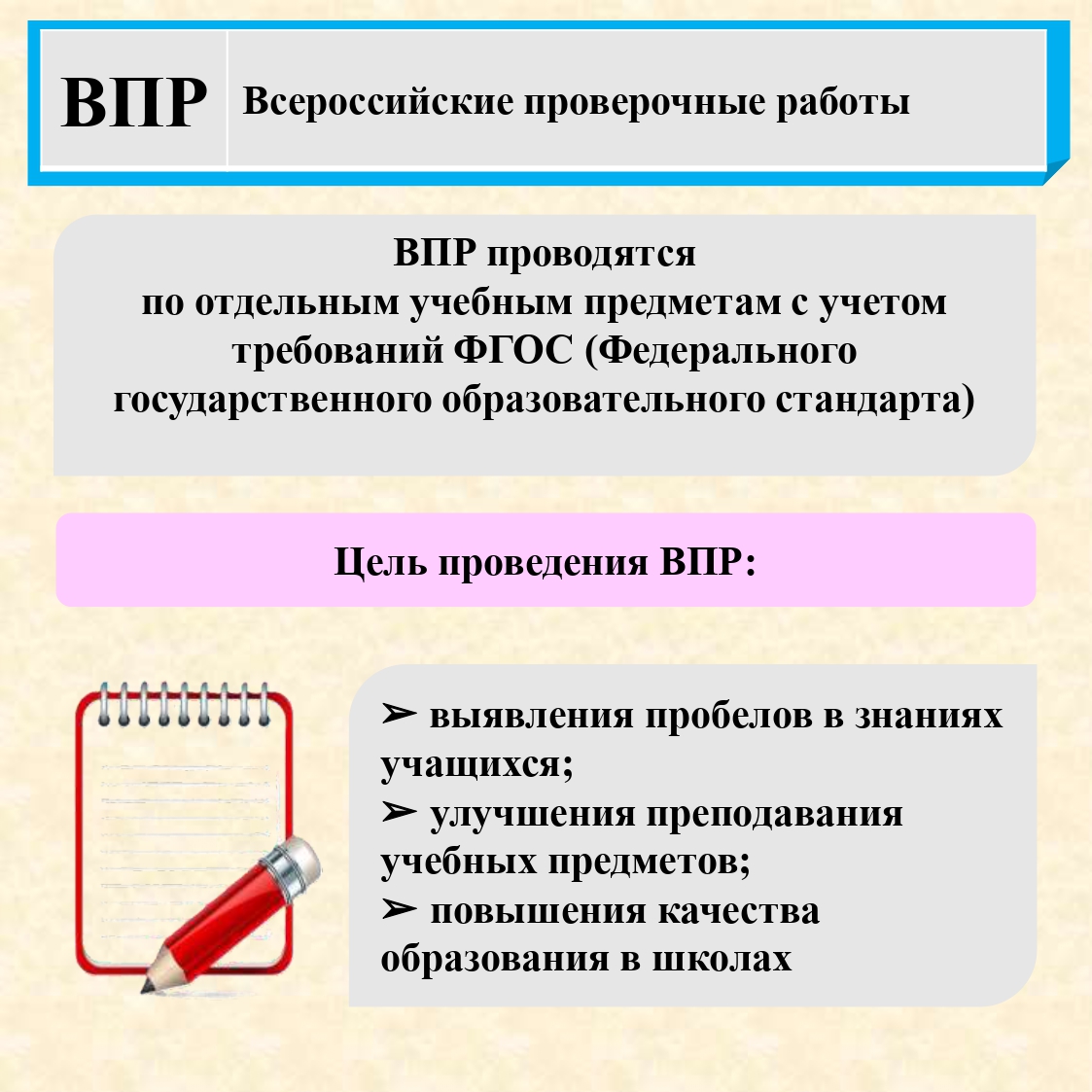 ВПР Всероссийские проверочные работы

ВПР проводятся
по отдельным учебным предметам с учетом требований ФГОС (Федерального государственного образовательного стандарта)

Цель проведения ВПР:

➢ выявления пробелов в знаниях учащихся;
➢ улучшения преподавания учебных предметов;
➢ повышения качества образования в школах